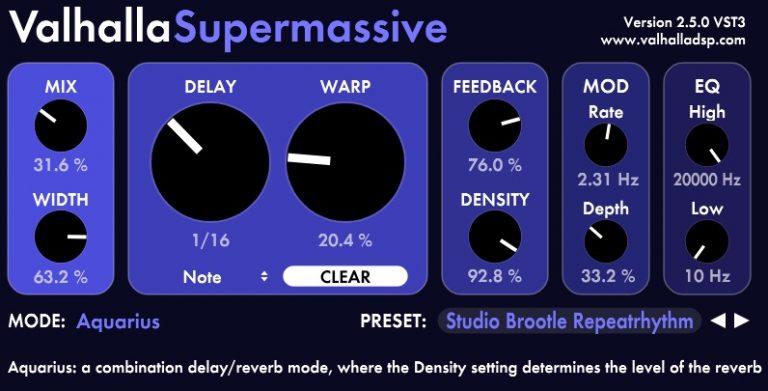 ValhallaSupermassive

Version 2.5.0 VST3
www.valhalladsp.com

MIX
31.6 %
WIDTH
63.2 %

DELAY
1/16
Note

WARP
20.4 %
CLEAR

FEEDBACK
76.0 %
DENSITY
92.8 %

MOD
Rate
2.31 Hz
Depth
33.2 %

EQ
High
20000 Hz
Low
10 Hz

MODE: Aquarius

PRESET: Studio Brootle Repeatrhythm

Aquarius: a combination delay/reverb mode, where the Density setting determines the level of the reverb